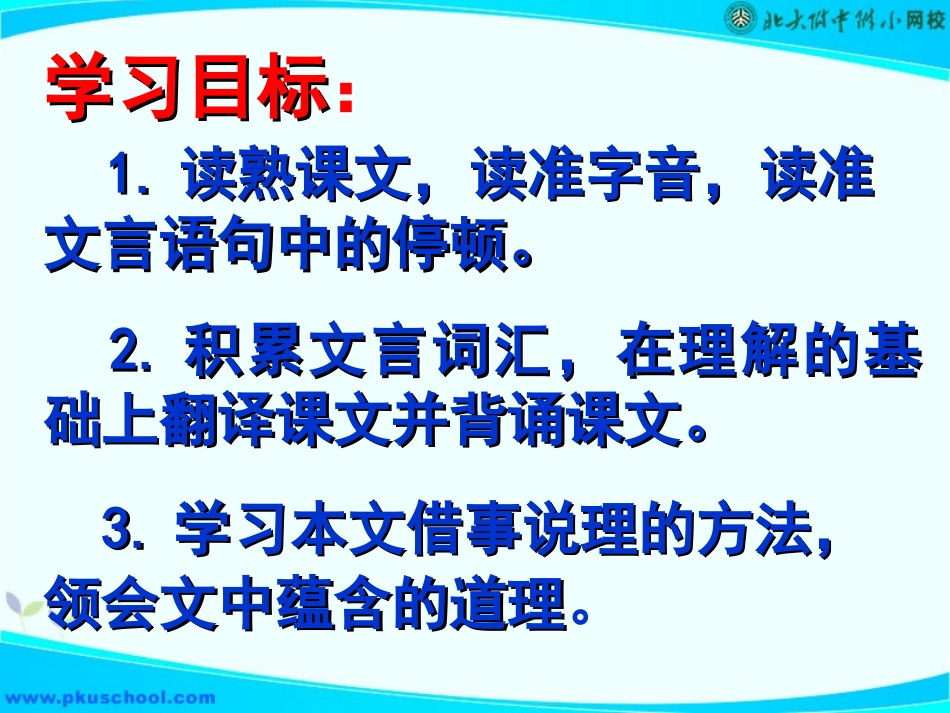 北大附中附小网校

学习目标：

1. 读熟课文，读准字音，读准文言语句中的停顿。

2. 积累文言词汇，在理解的基础上翻译课文并背诵课文。

3. 学习本文借事说理的方法，领会文中蕴含的道理。

www.pkuschool.com